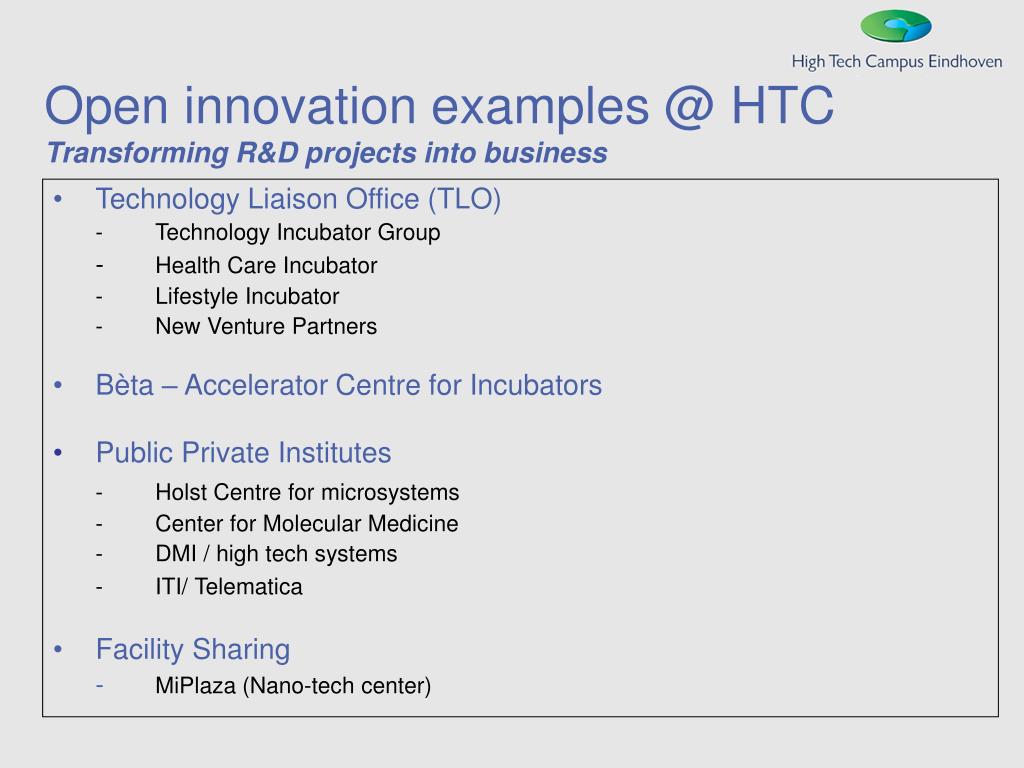 High Tech Campus Eindhoven

Open innovation examples @ HTC
Transforming R&D projects into business

• Technology Liaison Office (TLO)
- Technology Incubator Group
- Health Care Incubator
- Lifestyle Incubator
- New Venture Partners

• Bèta – Accelerator Centre for Incubators

• Public Private Institutes
- Holst Centre for microsystems
- Center for Molecular Medicine
- DMI / high tech systems
- ITI/ Telematica

• Facility Sharing
- MiPlaza (Nano-tech center)